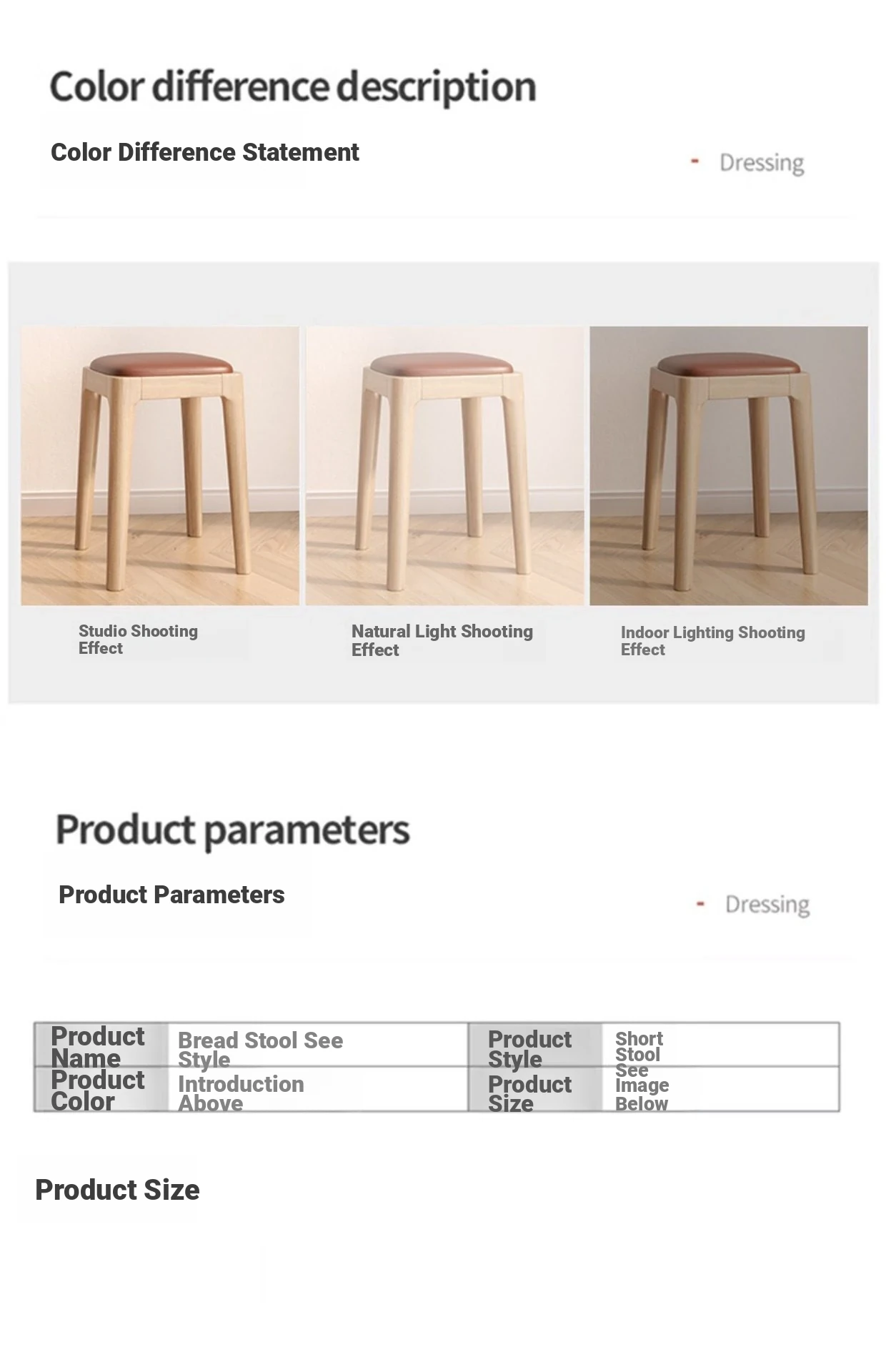 Color difference description

Color Difference Statement

- Dressing

Studio Shooting Effect

Natural Light Shooting Effect

Indoor Lighting Shooting Effect

Product parameters

Product Parameters

- Dressing

| Product Name | Bread Stool See Style | Product Style | Short Stool |
|---|---|---|---|
| Product Color | Introduction Above | Product Size | See Image Below |

Product Size